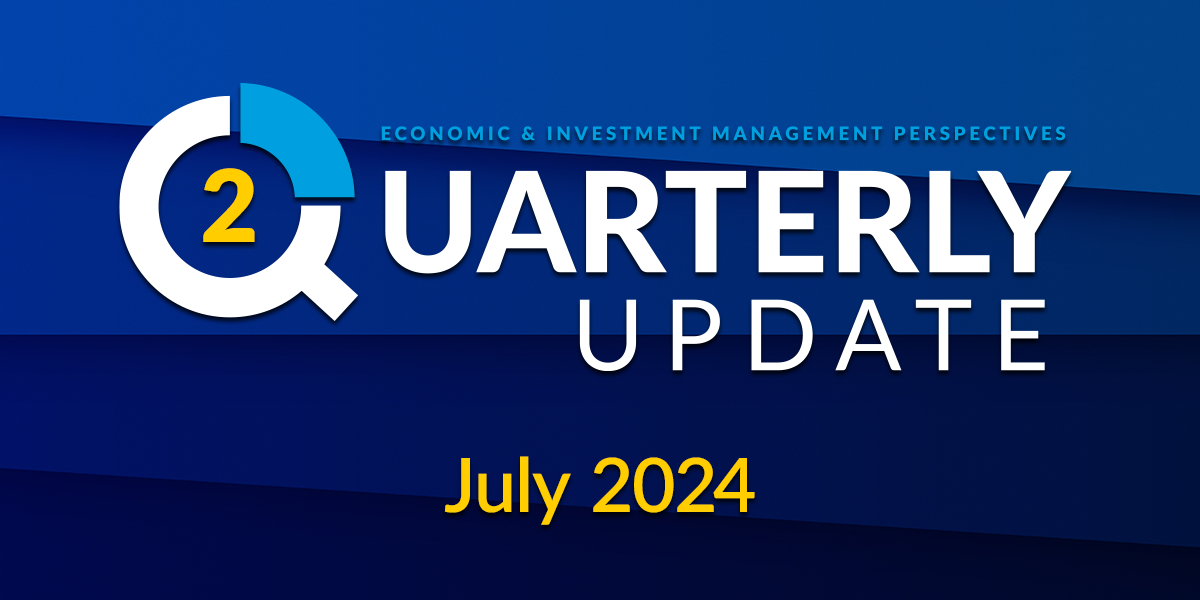 ECONOMIC & INVESTMENT MANAGEMENT PERSPECTIVES

2

QUARTERLY UPDATE

July 2024